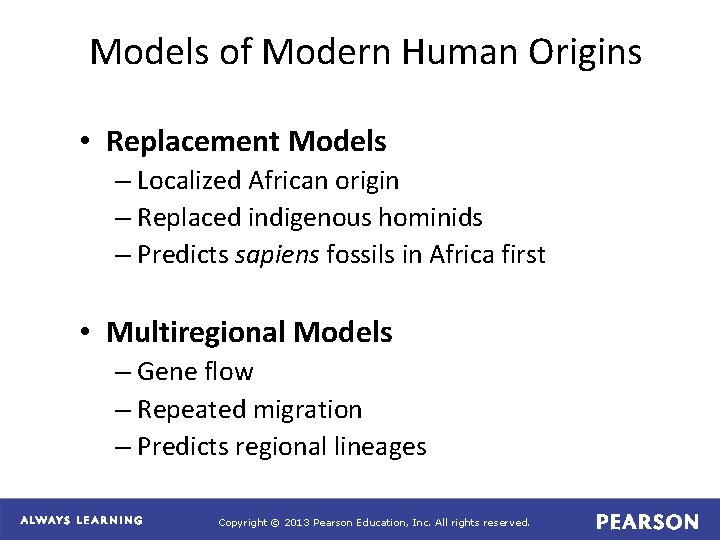 Models of Modern Human Origins

• Replacement Models
– Localized African origin
– Replaced indigenous hominids
– Predicts sapiens fossils in Africa first

• Multiregional Models
– Gene flow
– Repeated migration
– Predicts regional lineages

ALWAYS LEARNING
Copyright © 2013 Pearson Education, Inc. All rights reserved.
PEARSON